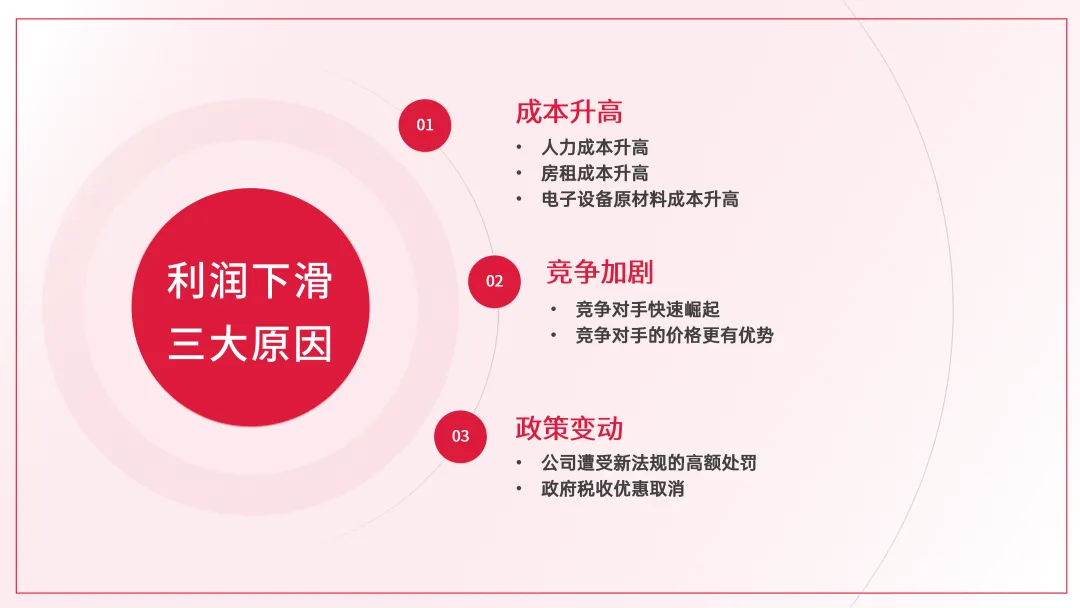 利润下滑
三大原因

01

成本升高

• 人力成本升高
• 房租成本升高
• 电子设备原材料成本升高

02

竞争加剧

• 竞争对手快速崛起
• 竞争对手的价格更有优势

03

政策变动

• 公司遭受新法规的高额处罚
• 政府税收优惠取消